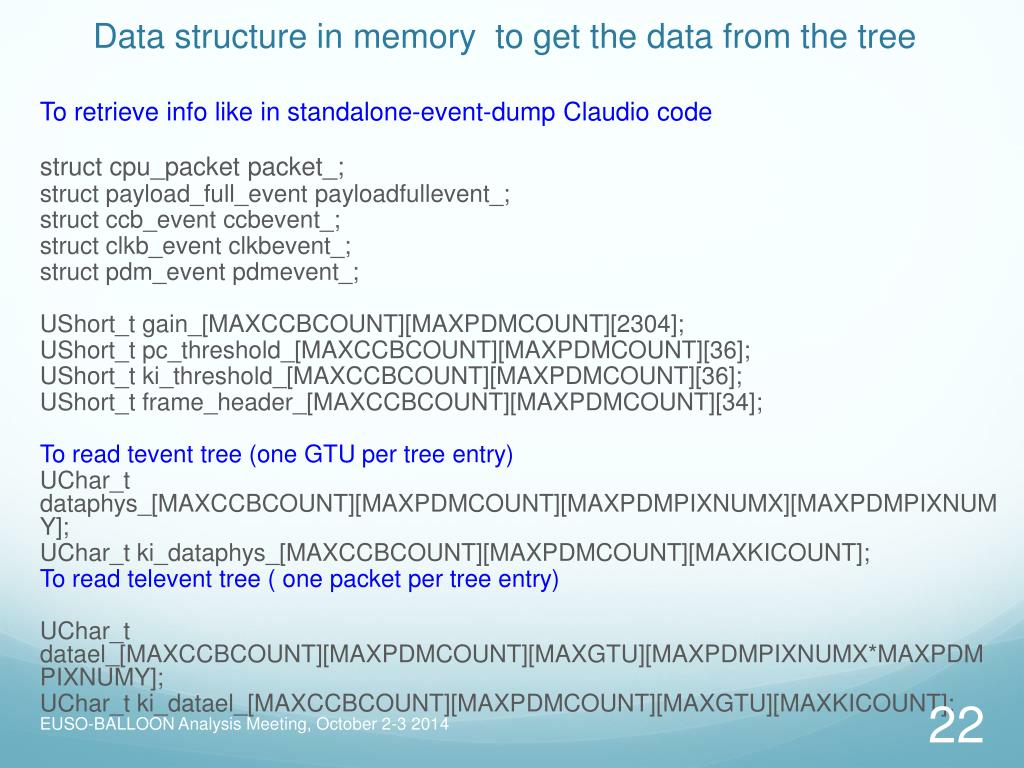 Data structure in memory to get the data from the tree

To retrieve info like in standalone-event-dump Claudio code

struct cpu_packet packet_;
struct payload_full_event payloadfullevent_;
struct ccb_event ccbevent_;
struct clkb_event clkbevent_;
struct pdm_event pdmevent_;

UShort_t gain_[MAXCCBCOUNT][MAXPDMCOUNT][2304];
UShort_t pc_threshold_[MAXCCBCOUNT][MAXPDMCOUNT][36];
UShort_t ki_threshold_[MAXCCBCOUNT][MAXPDMCOUNT][36];
UShort_t frame_header_[MAXCCBCOUNT][MAXPDMCOUNT][34];

To read tevent tree (one GTU per tree entry)
UChar_t dataphys_[MAXCCBCOUNT][MAXPDMCOUNT][MAXPDMPIXNUMX][MAXPDMPIXNUMY];
UChar_t ki_dataphys_[MAXCCBCOUNT][MAXPDMCOUNT][MAXKICOUNT];
To read televent tree ( one packet per tree entry)

UChar_t datael_[MAXCCBCOUNT][MAXPDMCOUNT][MAXGTU][MAXPDMPIXNUMX*MAXPDMPIXNUMY];
UChar_t ki_datael_[MAXCCBCOUNT][MAXPDMCOUNT][MAXGTU][MAXKICOUNT];

EUSO-BALLOON Analysis Meeting, October 2-3 2014

22